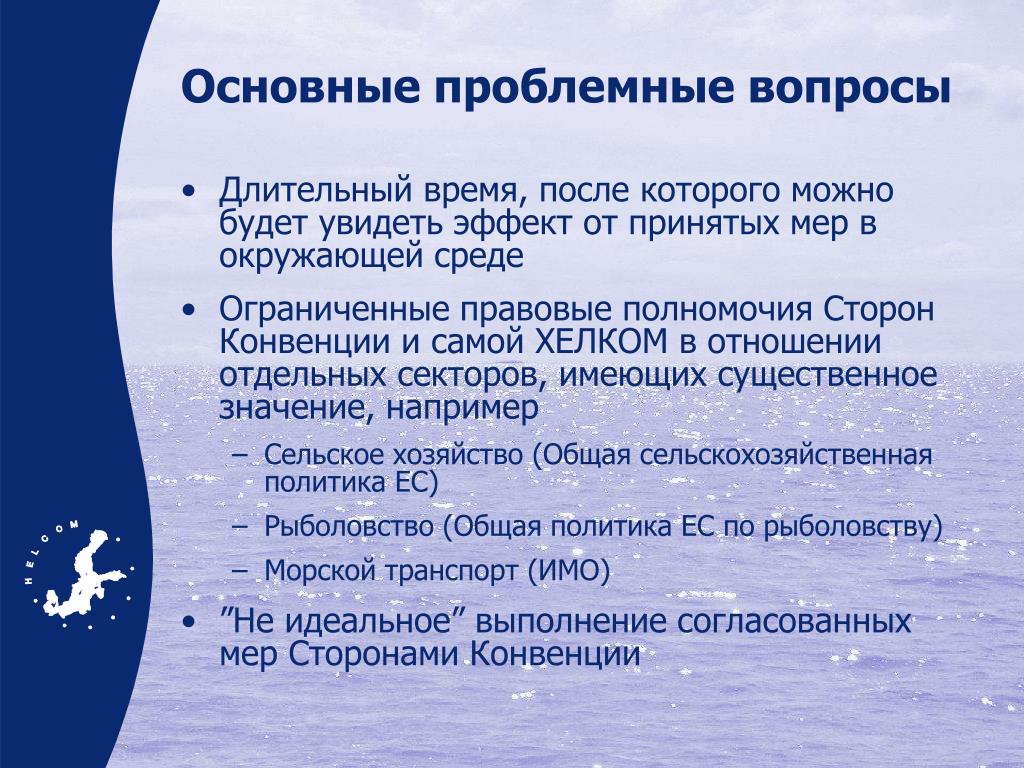 Основные проблемные вопросы

• Длительный время, после которого можно будет увидеть эффект от принятых мер в окружающей среде

• Ограниченные правовые полномочия Сторон Конвенции и самой ХЕЛКОМ в отношении отдельных секторов, имеющих существенное значение, например

– Сельское хозяйство (Общая сельскохозяйственная политика ЕС)

– Рыболовство (Общая политика ЕС по рыболовству)

– Морской транспорт (ИМО)

• ”Не идеальное” выполнение согласованных мер Сторонами Конвенции

HELCOM